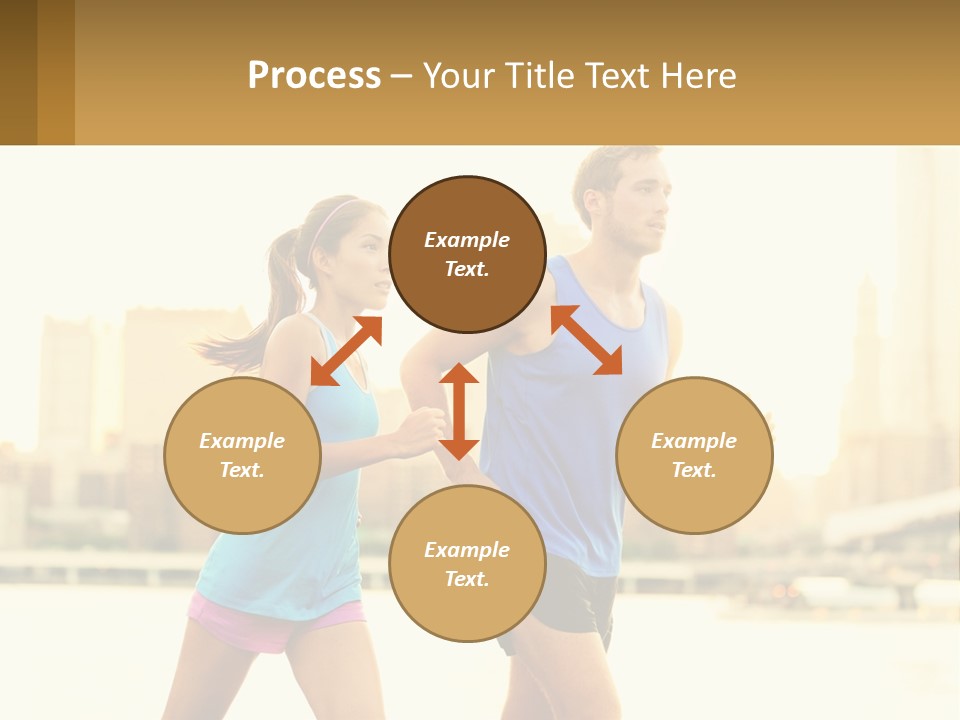 Process – Your Title Text Here

Example Text.

Example Text.

Example Text.

Example Text.